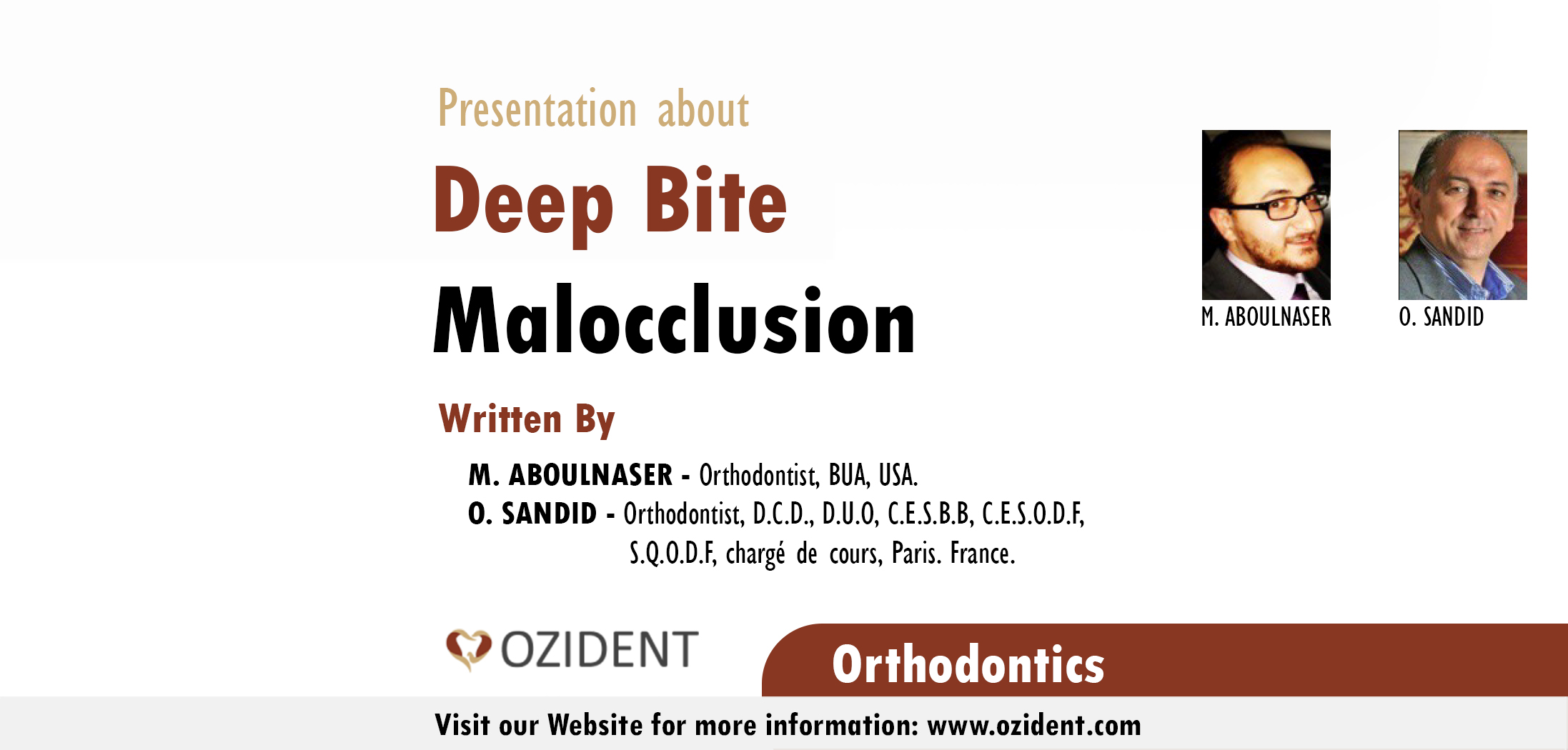 Presentation about

Deep Bite

Malocclusion

M. ABOULNASER

O. SANDID

Written By

M. ABOULNASER - Orthodontist, BUA, USA.
O. SANDID - Orthodontist, D.C.D., D.U.O, C.E.S.B.B, C.E.S.O.D.F, S.Q.O.D.F, chargé de cours, Paris. France.

OZIDENT

Orthodontics

Visit our Website for more information: www.ozident.com